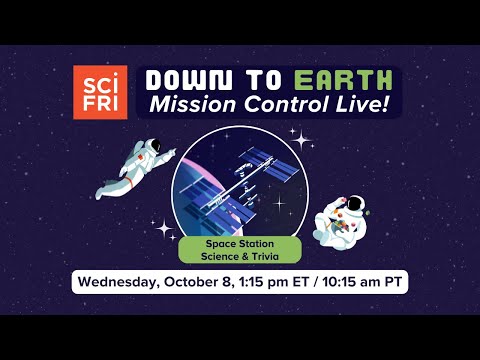 SCI FRI

DOWN TO EARTH
Mission Control Live!

Space Station Science & Trivia

Wednesday, October 8, 1:15 pm ET / 10:15 am PT